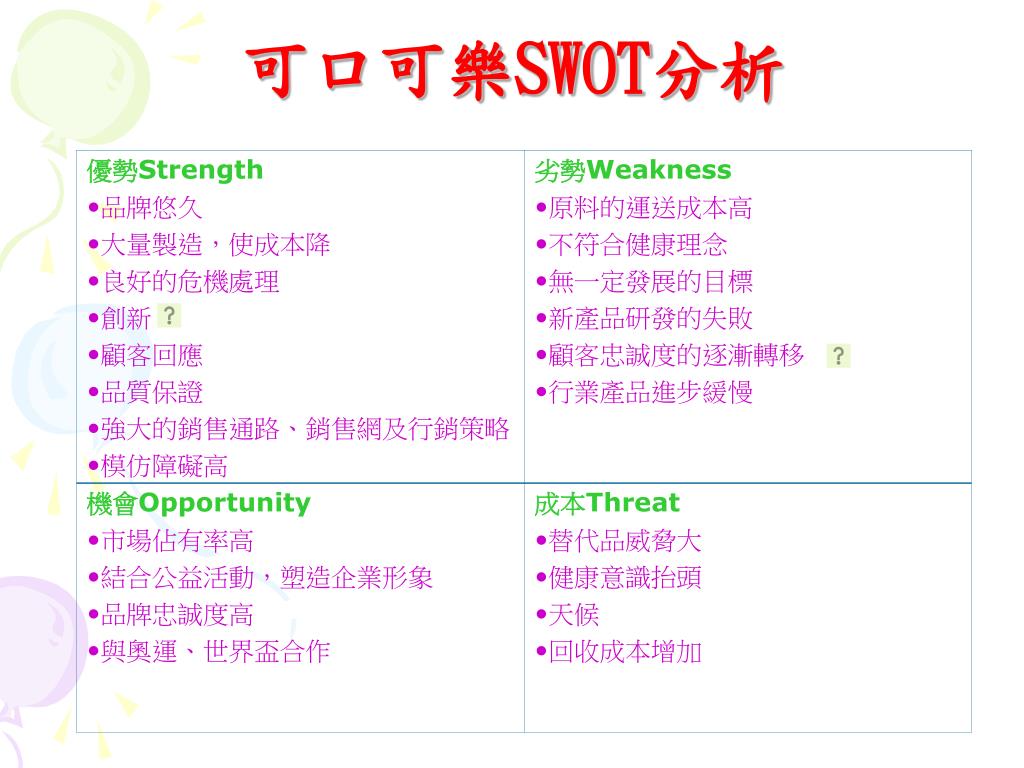 可口可樂SWOT分析

| 優勢Strength<br>•品牌悠久<br>•大量製造，使成本降<br>•良好的危機處理<br>•創新 ?<br>•顧客回應<br>•品質保證<br>•強大的銷售通路、銷售網及行銷策略<br>•模仿障礙高 | 劣勢Weakness<br>•原料的運送成本高<br>•不符合健康理念<br>•無一定發展的目標<br>•新產品研發的失敗<br>•顧客忠誠度的逐漸轉移 ?<br>•行業產品進步緩慢 |
|---|---|
| 機會Opportunity<br>•市場佔有率高<br>•結合公益活動，塑造企業形象<br>•品牌忠誠度高<br>•與奧運、世界盃合作 | 成本Threat<br>•替代品威脅大<br>•健康意識抬頭<br>•天候<br>•回收成本增加 |